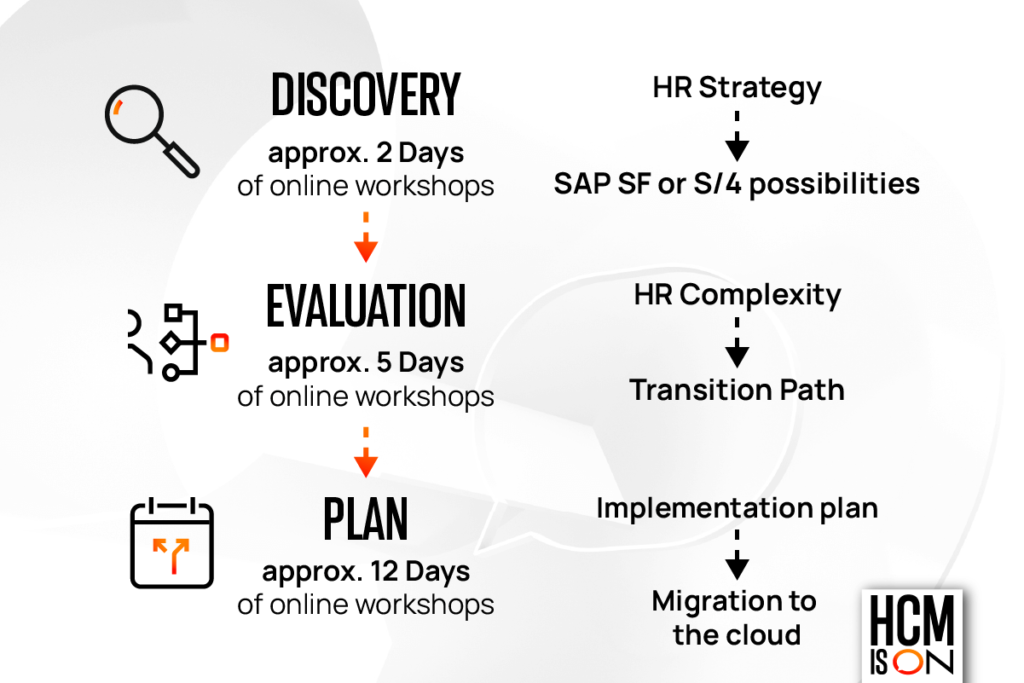 DISCOVERY
approx. 2 Days
of online workshops

HR Strategy

SAP SF or S/4 possibilities

EVALUATION
approx. 5 Days
of online workshops

HR Complexity

Transition Path

PLAN
approx. 12 Days
of online workshops

Implementation plan

Migration to the cloud

HCM IS ON